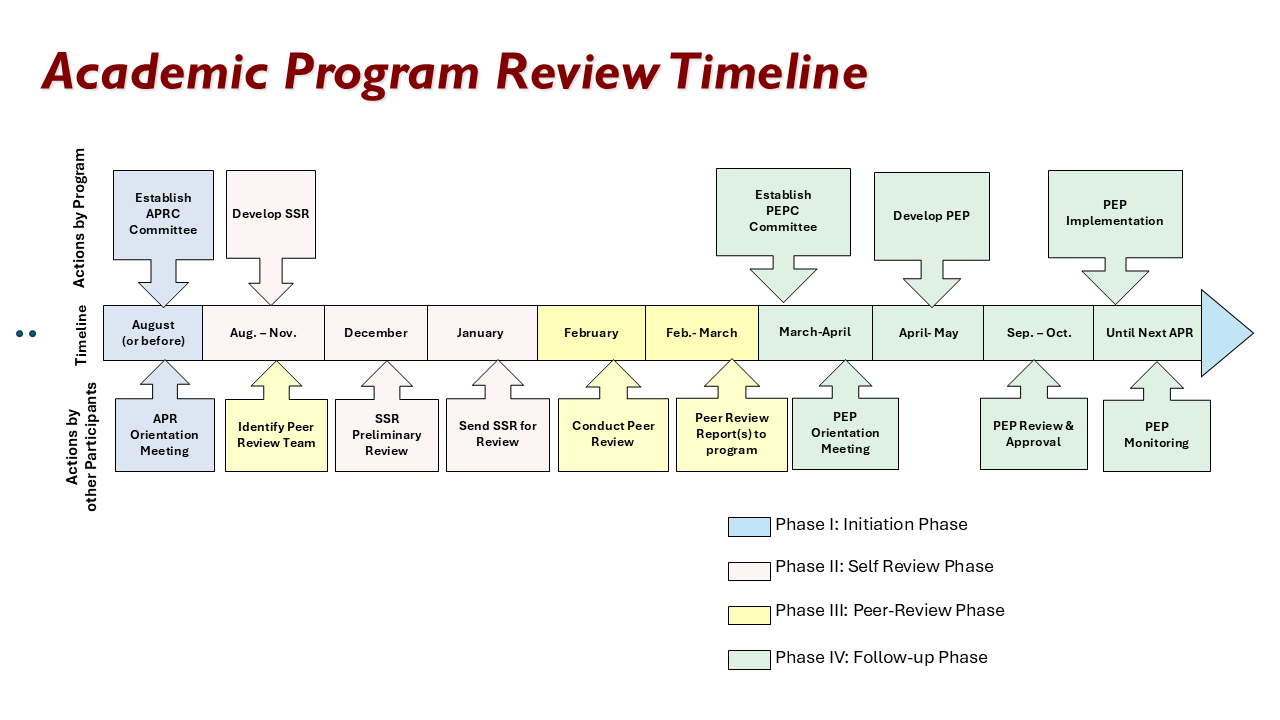 Academic Program Review Timeline

Actions by Program

Establish APRC Committee

Develop SSR

Establish PEPC Committee

Develop PEP

PEP Implementation

Timeline

August (or before)

Aug. – Nov.

December

January

February

Feb.- March

March-April

April- May

Sep. – Oct.

Until Next APR

Actions by other Participants

APR Orientation Meeting

Identify Peer Review Team

SSR Preliminary Review

Send SSR for Review

Conduct Peer Review

Peer Review Report(s) to program

PEP Orientation Meeting

PEP Review & Approval

PEP Monitoring

Phase I: Initiation Phase

Phase II: Self Review Phase

Phase III: Peer-Review Phase

Phase IV: Follow-up Phase